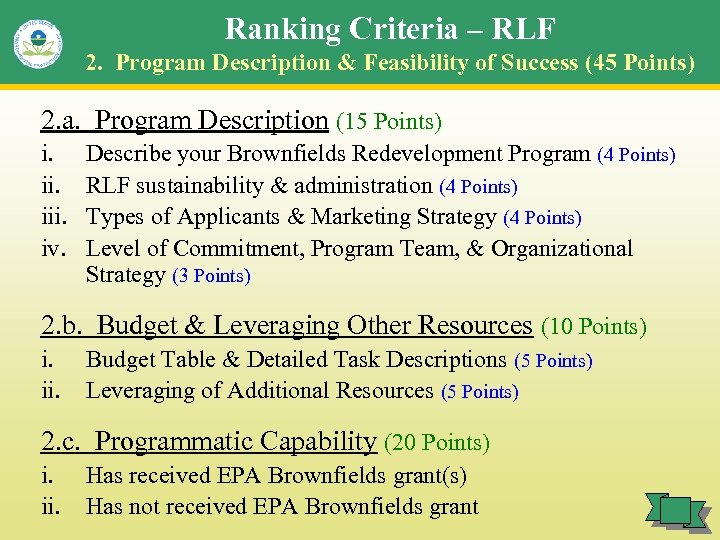 Ranking Criteria – RLF
2. Program Description & Feasibility of Success (45 Points)

2.a. Program Description (15 Points)
i. Describe your Brownfields Redevelopment Program (4 Points)
ii. RLF sustainability & administration (4 Points)
iii. Types of Applicants & Marketing Strategy (4 Points)
iv. Level of Commitment, Program Team, & Organizational Strategy (3 Points)

2.b. Budget & Leveraging Other Resources (10 Points)
i. Budget Table & Detailed Task Descriptions (5 Points)
ii. Leveraging of Additional Resources (5 Points)

2.c. Programmatic Capability (20 Points)
i. Has received EPA Brownfields grant(s)
ii. Has not received EPA Brownfields grant